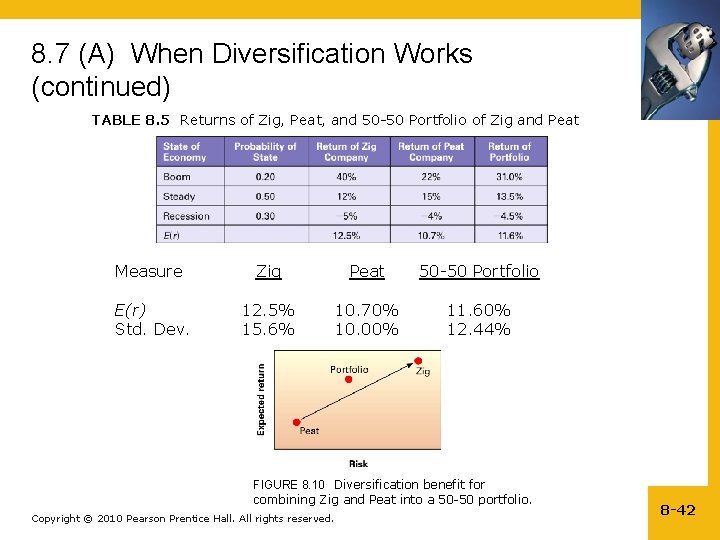 8.7 (A) When Diversification Works (continued)

TABLE 8.5 Returns of Zig, Peat, and 50-50 Portfolio of Zig and Peat

| State of Economy | Probability of State | Return of Zig Company | Return of Peat Company | Return of Portfolio |
|---|---|---|---|---|
| Boom | 0.20 | 40% | 22% | 31.0% |
| Steady | 0.50 | 12% | 15% | 13.5% |
| Recession | 0.30 | −5% | −4% | −4.5% |
| E(r) | | 12.5% | 10.7% | 11.6% |

| Measure | Zig | Peat | 50-50 Portfolio |
|---|---|---|---|
| E(r) | 12.5% | 10.70% | 11.60% |
| Std. Dev. | 15.6% | 10.00% | 12.44% |

Expected return
Portfolio
Zig
Peat
Risk

FIGURE 8.10 Diversification benefit for combining Zig and Peat into a 50-50 portfolio.

Copyright © 2010 Pearson Prentice Hall. All rights reserved.

8-42